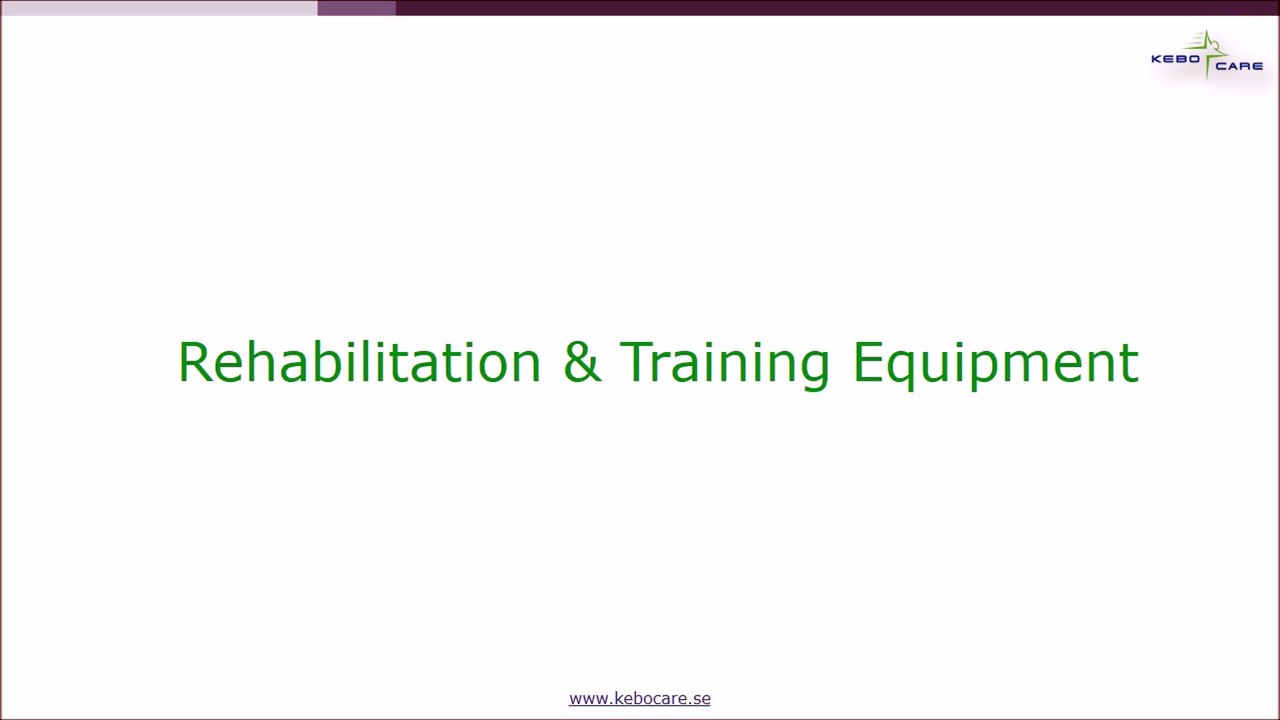 KEBO CARE

Rehabilitation & Training Equipment

www.kebocare.se